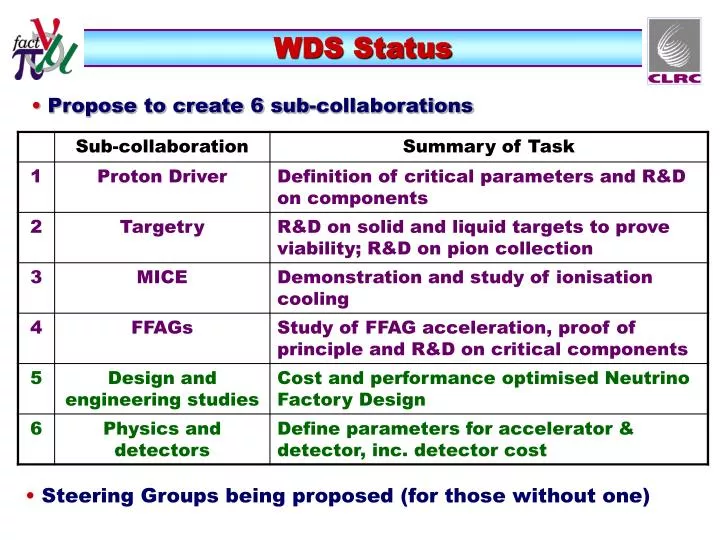 fact $\nu$ $\pi$ $\mu$

WDS Status

CLRC

• Propose to create 6 sub-collaborations

| | Sub-collaboration | Summary of Task |
|---|---|---|
| 1 | Proton Driver | Definition of critical parameters and R&D on components |
| 2 | Targetry | R&D on solid and liquid targets to prove viability; R&D on pion collection |
| 3 | MICE | Demonstration and study of ionisation cooling |
| 4 | FFAGs | Study of FFAG acceleration, proof of principle and R&D on critical components |
| 5 | Design and engineering studies | Cost and performance optimised Neutrino Factory Design |
| 6 | Physics and detectors | Define parameters for accelerator & detector, inc. detector cost |

• Steering Groups being proposed (for those without one)